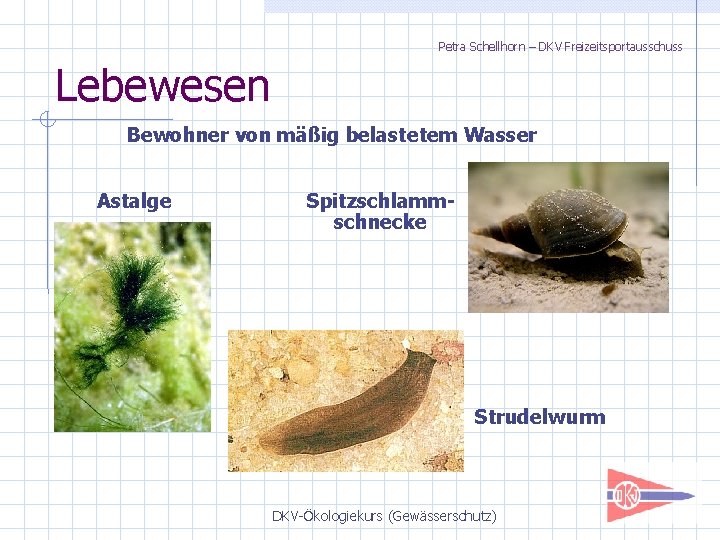 Petra Schellhorn – DKV Freizeitsportausschuss

Lebewesen

Bewohner von mäßig belastetem Wasser

Astalge

Spitzschlammschnecke

Strudelwurm

DKV

DKV-Ökologiekurs (Gewässerschutz)